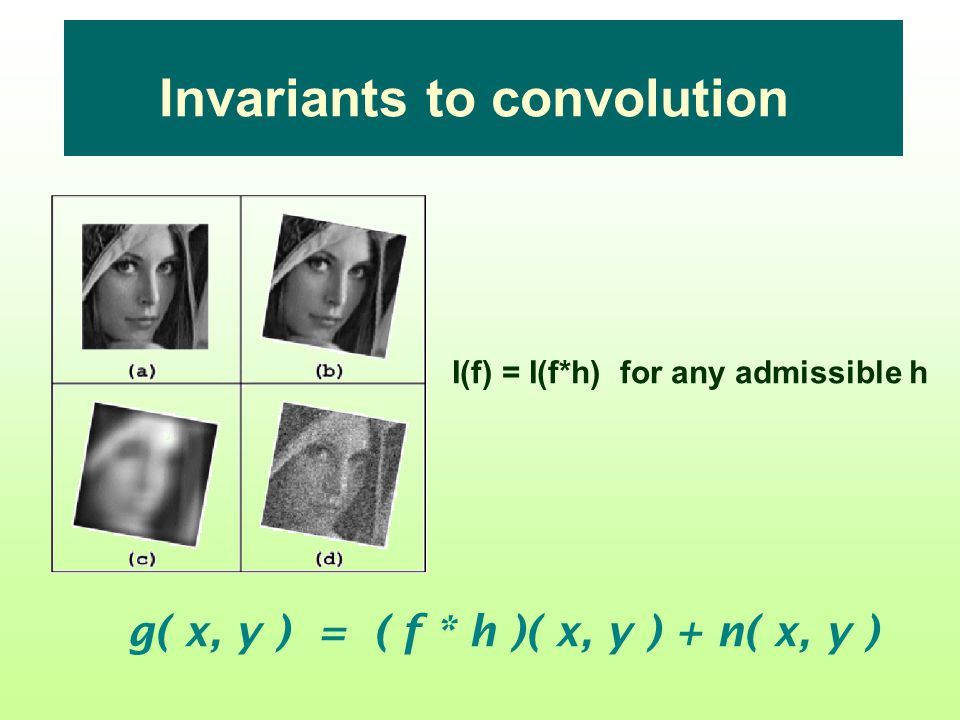 Invariants to convolution

(a)

(b)

(c)

(d)

I(f) = I(f*h) for any admissible h

$g(x, y) = (f * h)(x, y) + n(x, y)$